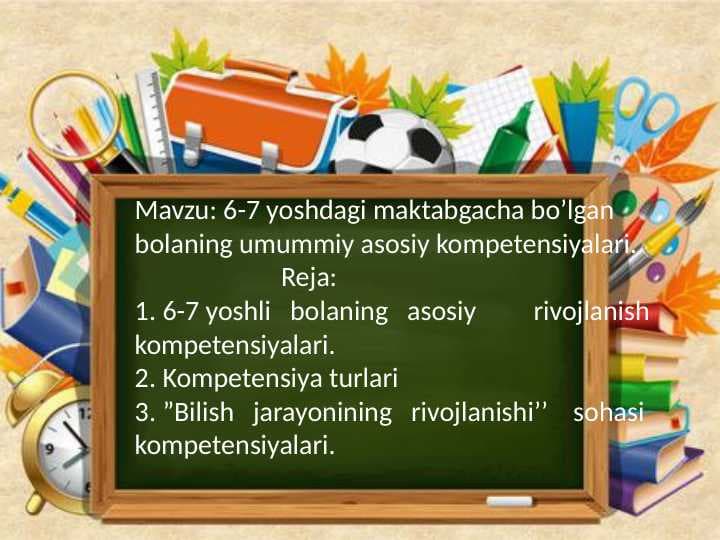 Mavzu: 6-7 yoshdagi maktabgacha bo’lgan bolaning umummiy asosiy kompetensiyalari.

Reja:

1. 6-7 yoshli bolaning asosiy rivojlanish kompetensiyalari.

2. Kompetensiya turlari

3. ”Bilish jarayonining rivojlanishi’’ sohasi kompetensiyalari.